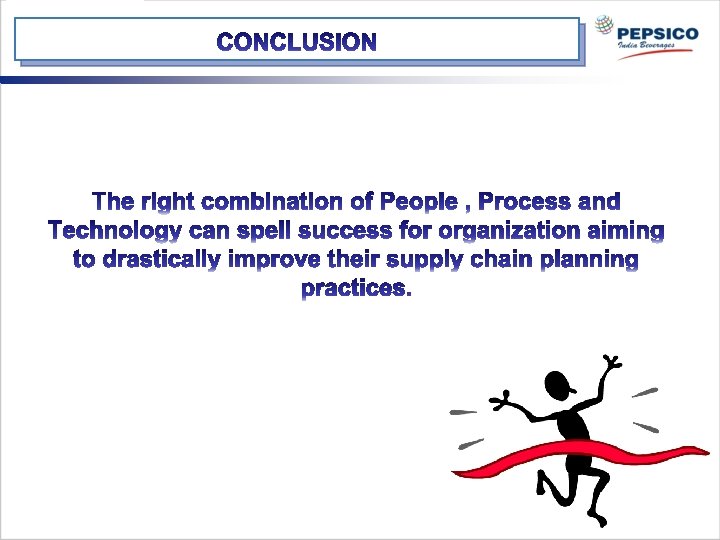 CONCLUSION

PEPSICO
India Beverages

The right combination of People , Process and Technology can spell success for organization aiming to drastically improve their supply chain planning practices.